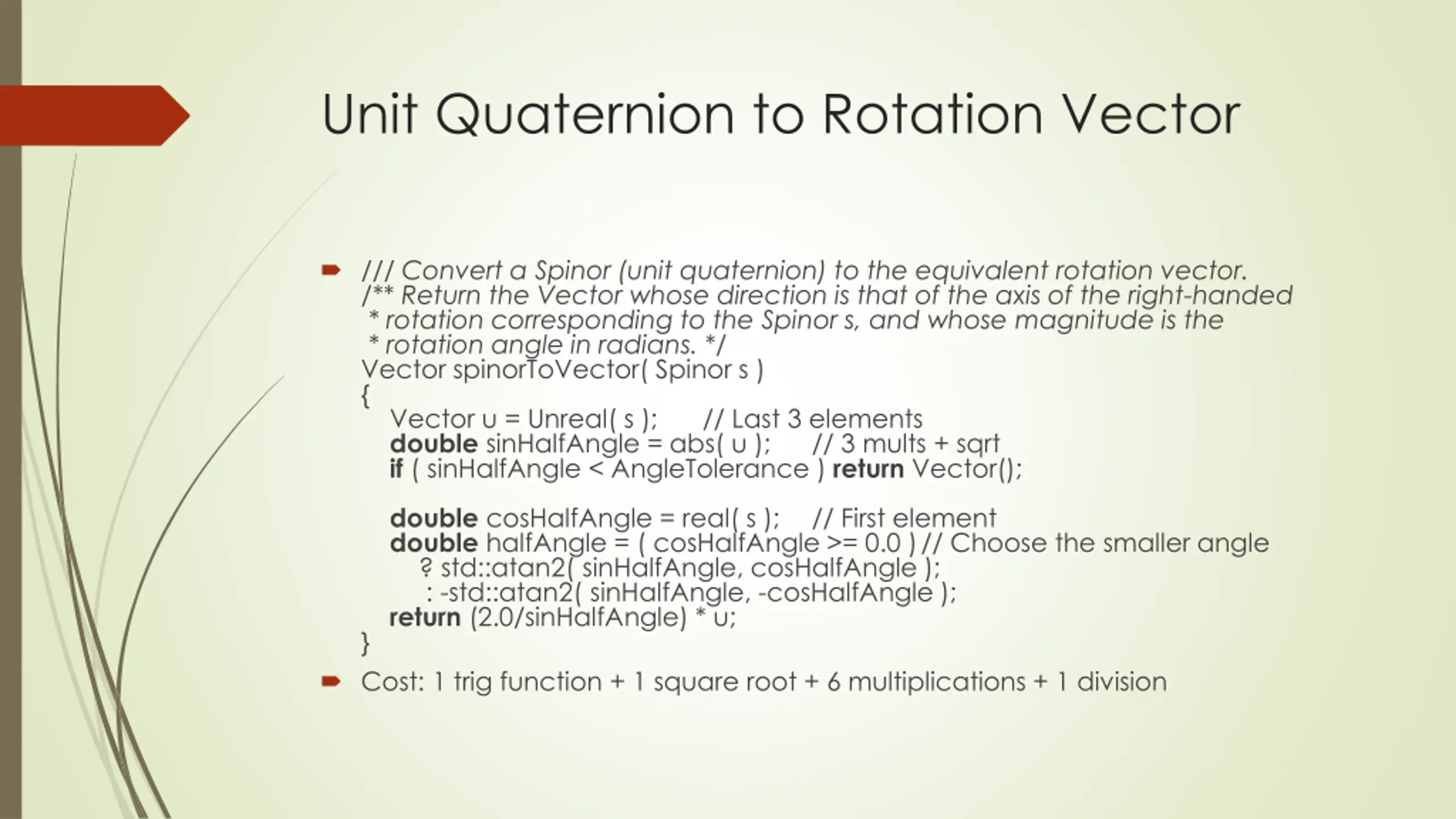 Unit Quaternion to Rotation Vector

/// Convert a Spinor (unit quaternion) to the equivalent rotation vector.
/** Return the Vector whose direction is that of the axis of the right-handed
 * rotation corresponding to the Spinor s, and whose magnitude is the
 * rotation angle in radians. */
Vector spinorToVector( Spinor s )
{
   Vector u = Unreal( s );      // Last 3 elements
   double sinHalfAngle = abs( u );      // 3 mults + sqrt
   if ( sinHalfAngle < AngleTolerance ) return Vector();

   double cosHalfAngle = real( s );     // First element
   double halfAngle = ( cosHalfAngle >= 0.0 ) // Choose the smaller angle
      ? std::atan2( sinHalfAngle, cosHalfAngle );
      : -std::atan2( sinHalfAngle, -cosHalfAngle );
   return (2.0/sinHalfAngle) * u;
}

Cost: 1 trig function + 1 square root + 6 multiplications + 1 division